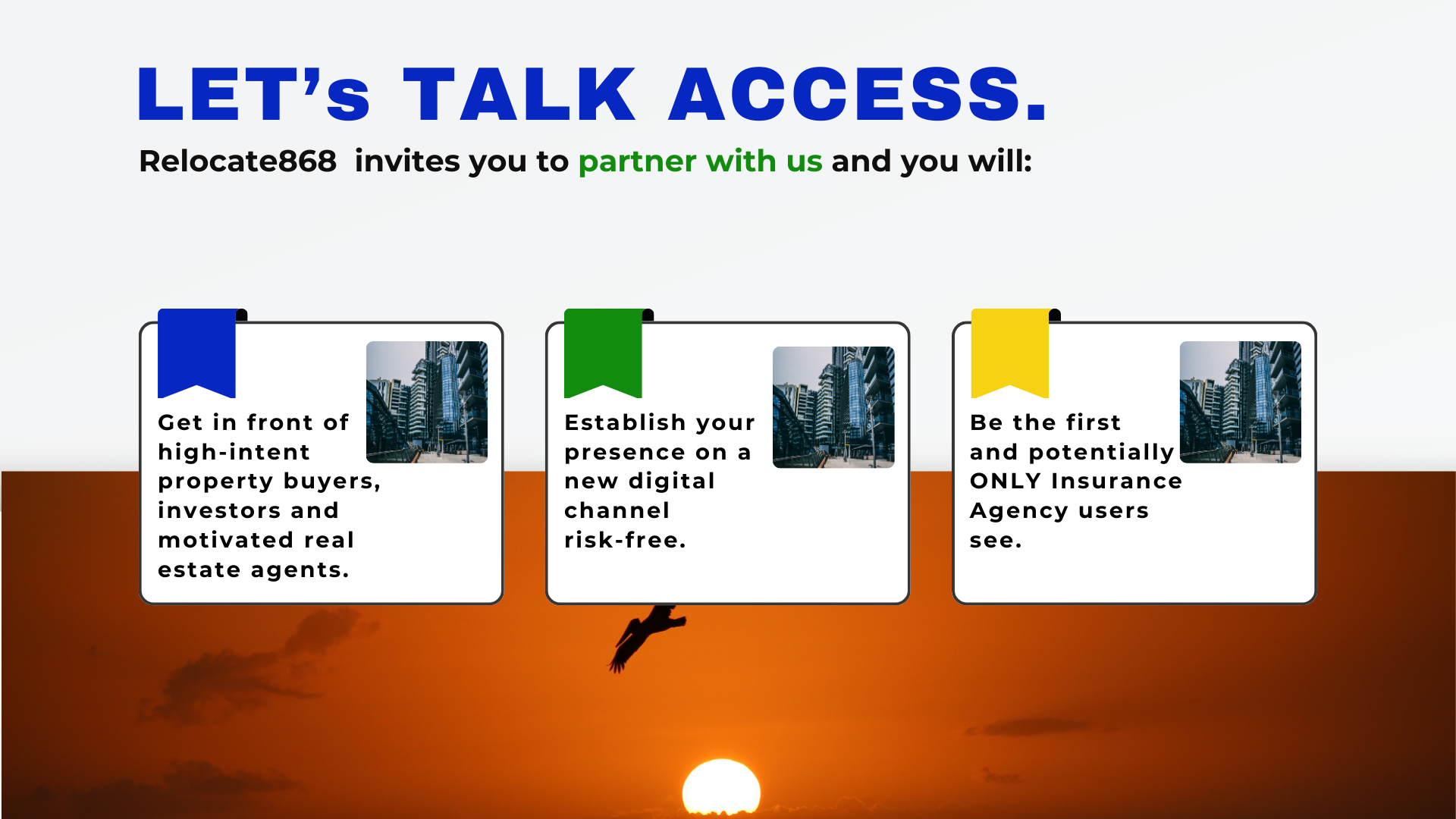 LET's TALK ACCESS.

Relocate868 invites you to partner with us and you will:

Get in front of high-intent property buyers, investors and motivated real estate agents.

Establish your presence on a new digital channel risk-free.

Be the first and potentially ONLY Insurance Agency users see.